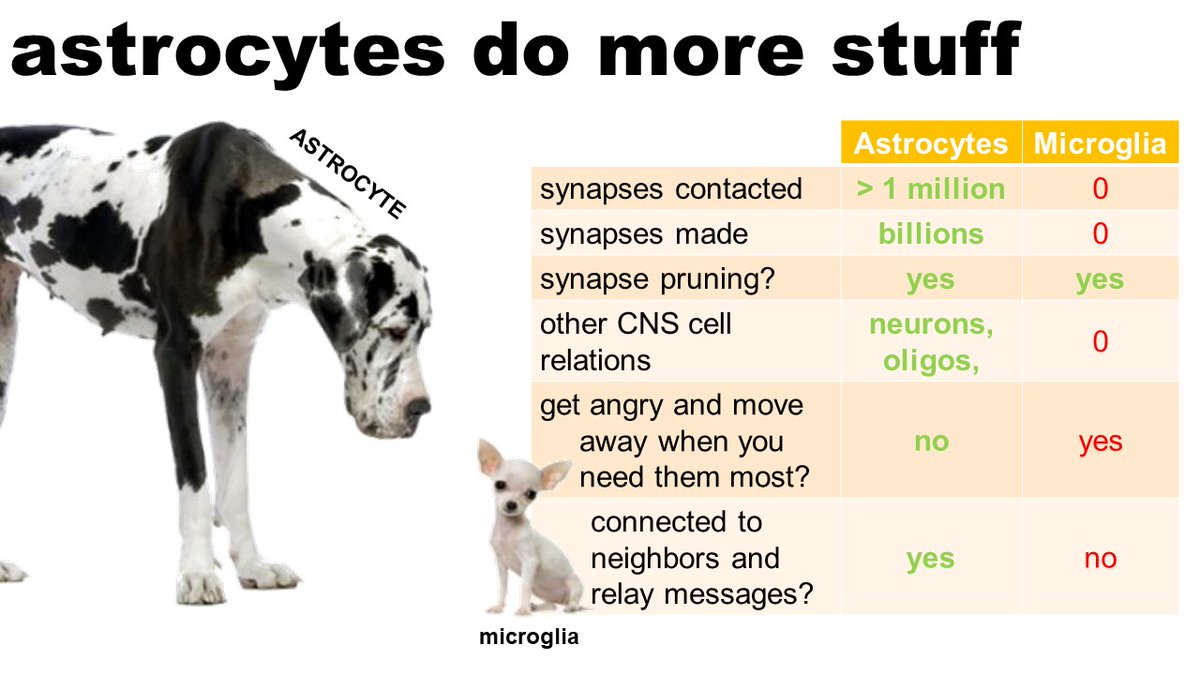 astrocytes do more stuff

ASTROCYTE

| | Astrocytes | Microglia |
|---|---|---|
| synapses contacted | > 1 million | 0 |
| synapses made | billions | 0 |
| synapse pruning? | yes | yes |
| other CNS cell relations | neurons, oligos, | 0 |
| get angry and move away when you need them most? | no | yes |
| connected to neighbors and relay messages? | yes | no |

microglia